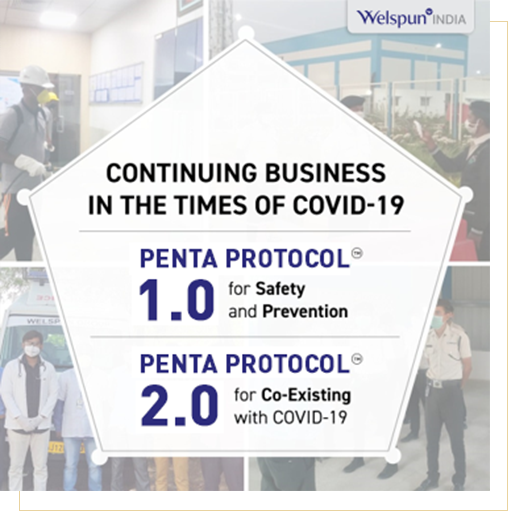 Welspun INDIA

CONTINUING BUSINESS IN THE TIMES OF COVID-19

PENTA PROTOCOL™
1.0 for Safety and Prevention

PENTA PROTOCOL™
2.0 for Co-Existing with COVID-19

WELSPUN